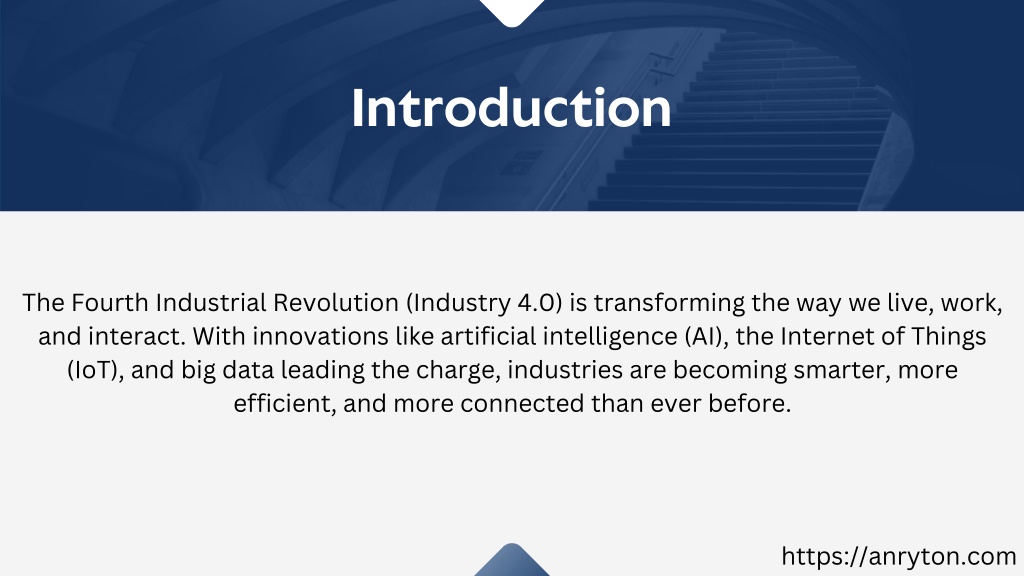 Introduction

The Fourth Industrial Revolution (Industry 4.0) is transforming the way we live, work, and interact. With innovations like artificial intelligence (AI), the Internet of Things (IoT), and big data leading the charge, industries are becoming smarter, more efficient, and more connected than ever before.

https://anryton.com